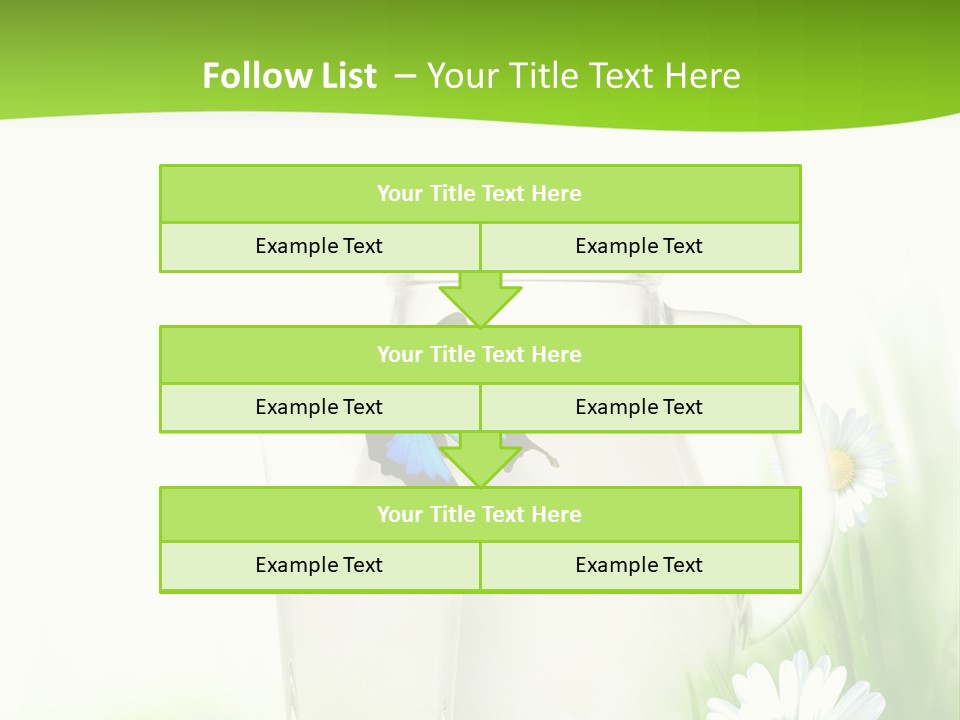 Follow List – Your Title Text Here

Your Title Text Here

Example Text

Example Text

Your Title Text Here

Example Text

Example Text

Your Title Text Here

Example Text

Example Text